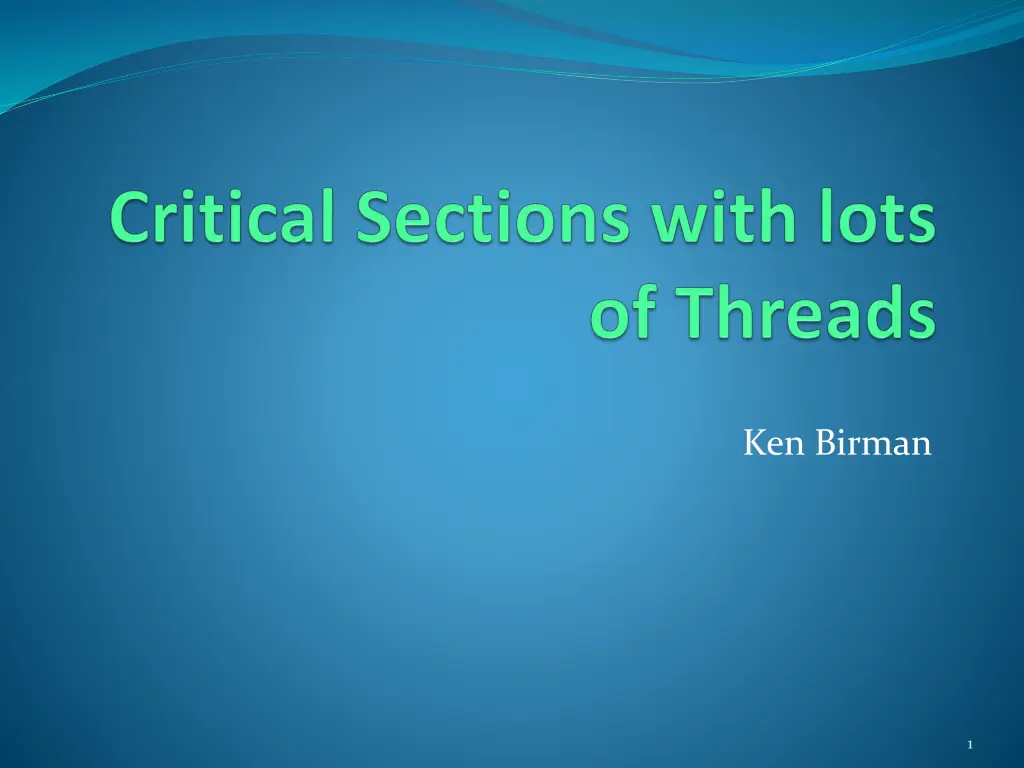 Critical Sections with lots of Threads

Ken Birman

1